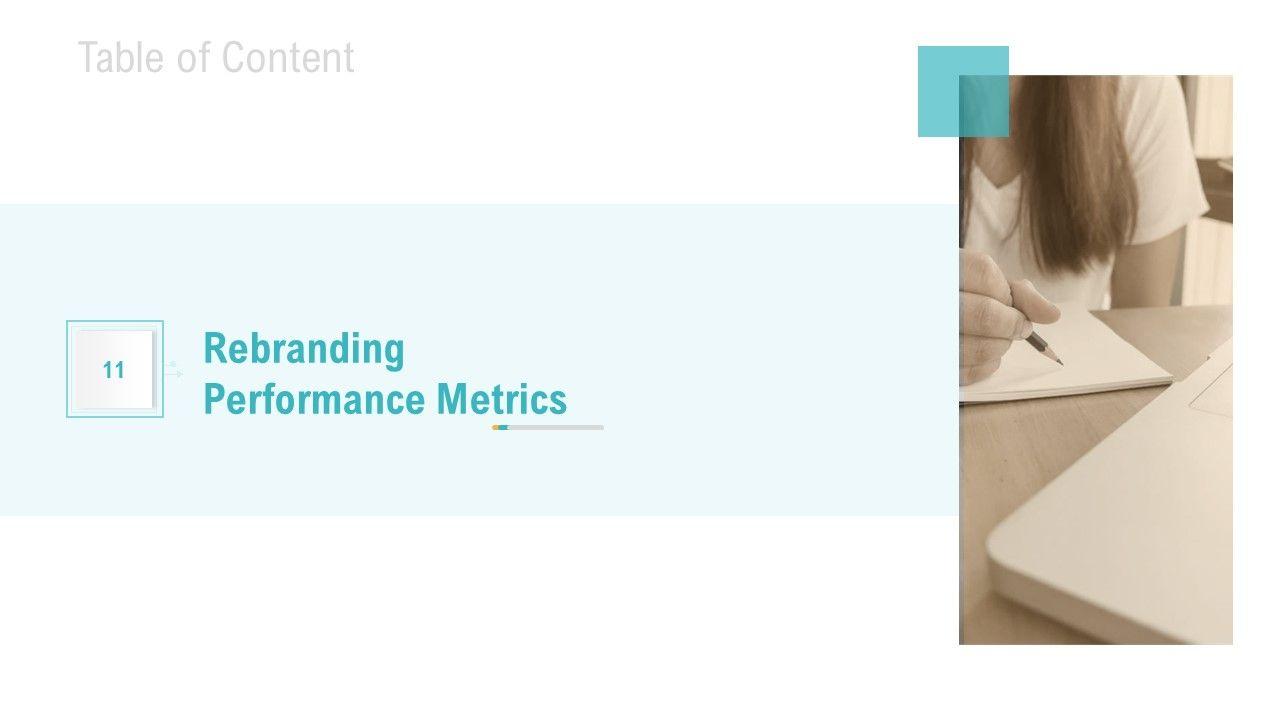 Table of Content

11

Rebranding Performance Metrics